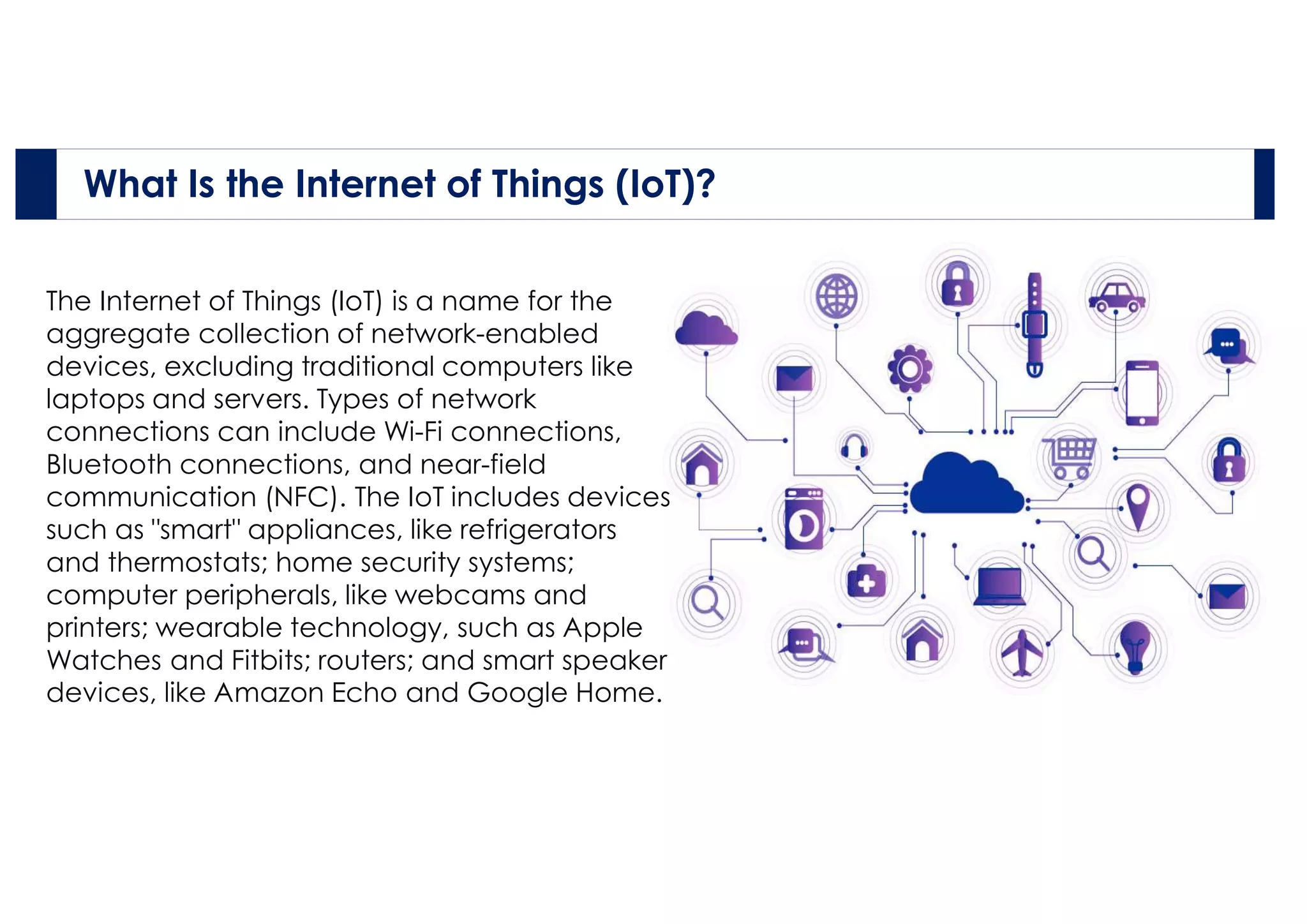 What Is the Internet of Things (IoT)?

The Internet of Things (IoT) is a name for the aggregate collection of network-enabled devices, excluding traditional computers like laptops and servers. Types of network connections can include Wi-Fi connections, Bluetooth connections, and near-field communication (NFC). The IoT includes devices such as "smart" appliances, like refrigerators and thermostats; home security systems; computer peripherals, like webcams and printers; wearable technology, such as Apple Watches and Fitbits; routers; and smart speaker devices, like Amazon Echo and Google Home.